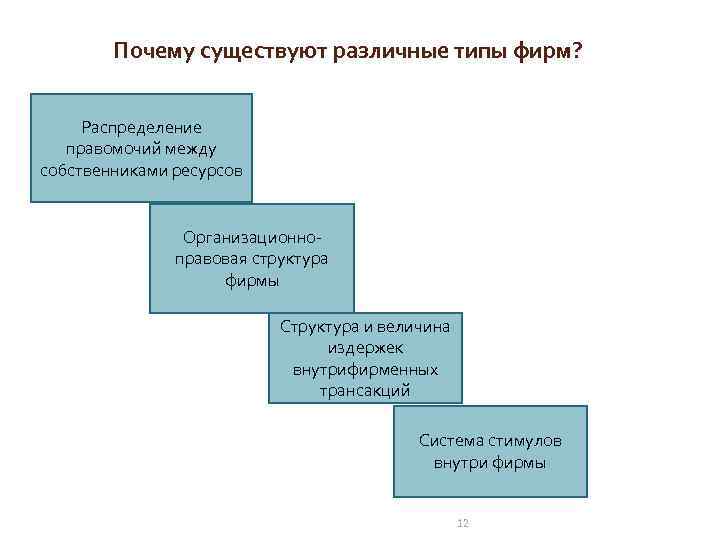 Почему существуют различные типы фирм?

Распределение правомочий между собственниками ресурсов

Организационно-правовая структура фирмы

Структура и величина издержек внутрифирменных трансакций

Система стимулов внутри фирмы

12